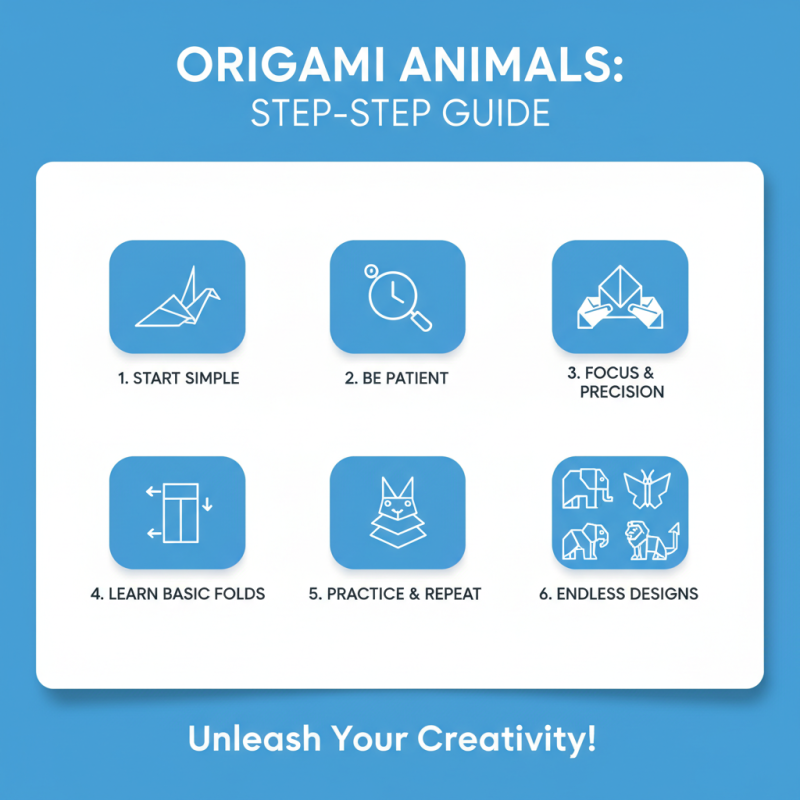 ORIGAMI ANIMALS:
STEP-STEP GUIDE

1. START SIMPLE

2. BE PATIENT

3. FOCUS & PRECISION

4. LEARN BASIC FOLDS

5. PRACTICE & REPEAT

6. ENDLESS DESIGNS

Unleash Your Creativity!